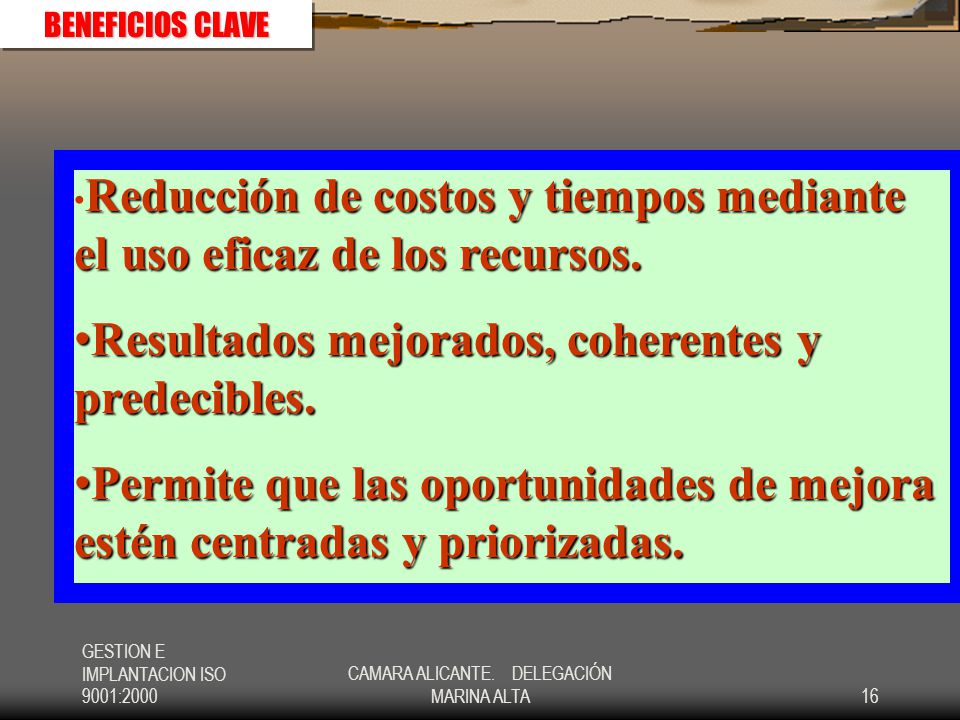 BENEFICIOS CLAVE

•Reducción de costos y tiempos mediante el uso eficaz de los recursos.

•Resultados mejorados, coherentes y predecibles.

•Permite que las oportunidades de mejora estén centradas y priorizadas.

GESTION E IMPLANTACION ISO 9001:2000

CAMARA ALICANTE. DELEGACIÓN MARINA ALTA

16